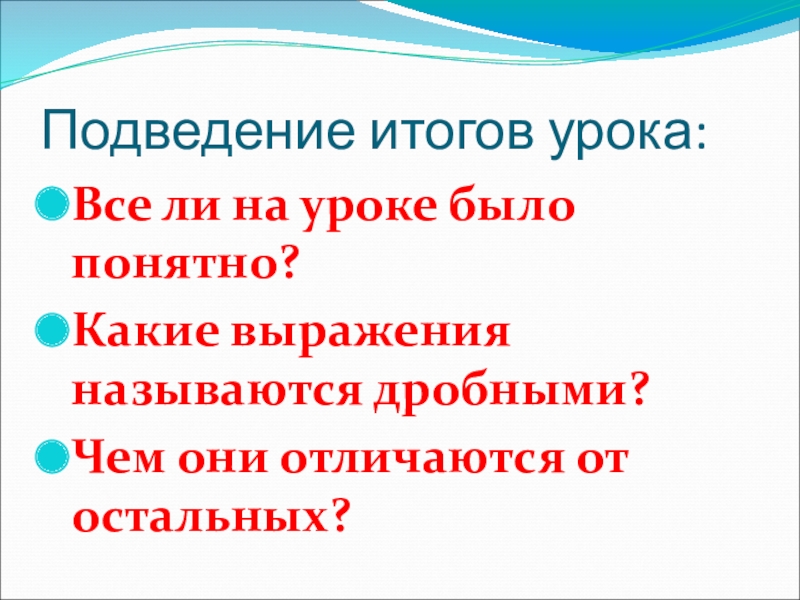 Подведение итогов урока:

Все ли на уроке было понятно?

Какие выражения называются дробными?

Чем они отличаются от остальных?